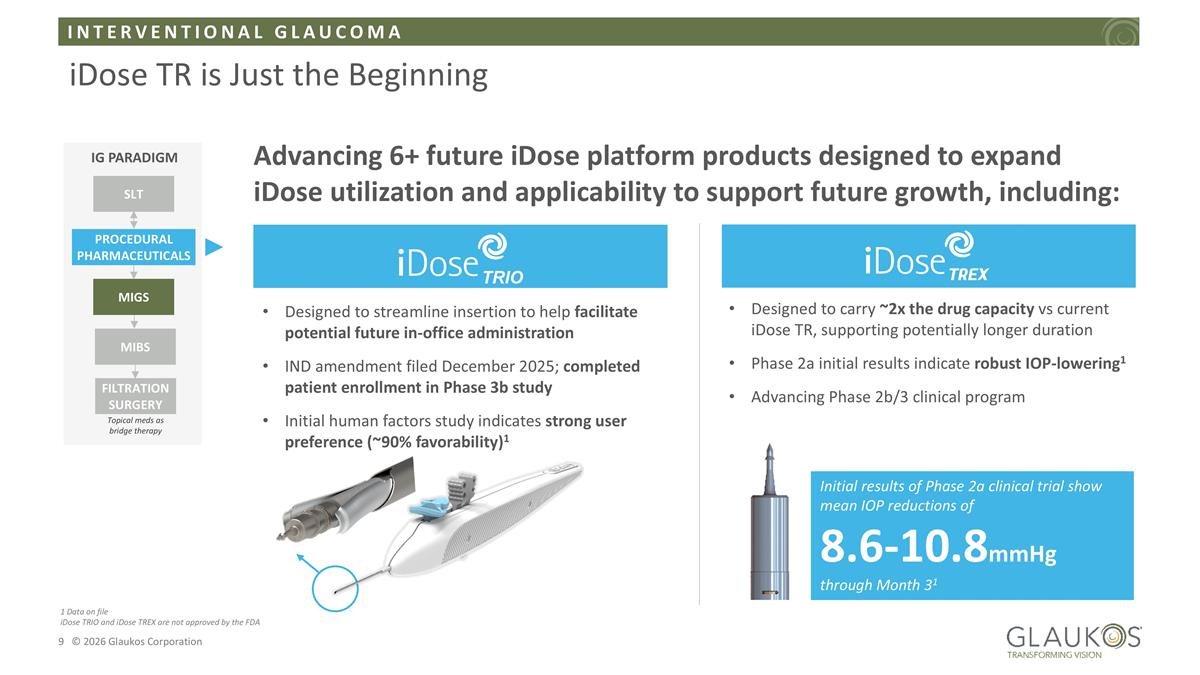 INTERVENTIONAL GLAUCOMA

iDose TR is Just the Beginning

IG PARADIGM

SLT

PROCEDURAL PHARMACEUTICALS

MIGS

MIBS

FILTRATION SURGERY

Topical meds as bridge therapy

Advancing 6+ future iDose platform products designed to expand iDose utilization and applicability to support future growth, including:

iDose TRIO

• Designed to streamline insertion to help facilitate potential future in-office administration

• IND amendment filed December 2025; completed patient enrollment in Phase 3b study

• Initial human factors study indicates strong user preference (~90% favorability)$^1$

iDose TREX

• Designed to carry ~2x the drug capacity vs current iDose TR, supporting potentially longer duration

• Phase 2a initial results indicate robust IOP-lowering$^1$

• Advancing Phase 2b/3 clinical program

Initial results of Phase 2a clinical trial show mean IOP reductions of

8.6-10.8mmHg

through Month 3$^1$

1 Data on file
iDose TRIO and iDose TREX are not approved by the FDA

9 © 2026 Glaukos Corporation

GLAUKOS
TRANSFORMING VISION